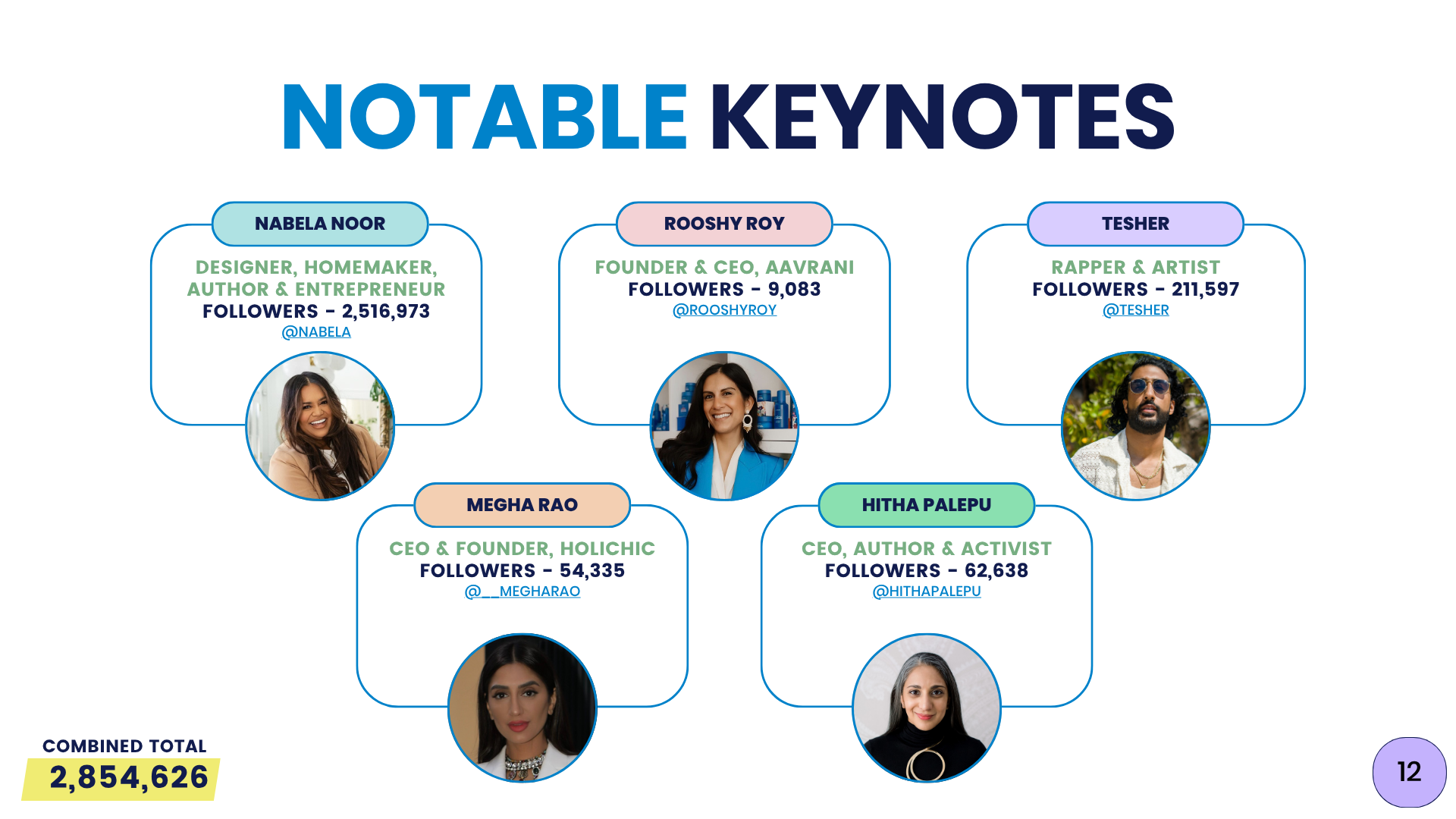 NOTABLE KEYNOTES

NABELA NOOR
DESIGNER, HOMEMAKER, AUTHOR & ENTREPRENEUR
FOLLOWERS - 2,516,973
@NABELA

ROOSHY ROY
FOUNDER & CEO, AAVRANI
FOLLOWERS - 9,083
@ROOSHYROY

TESHER
RAPPER & ARTIST
FOLLOWERS - 211,597
@TESHER

MEGHA RAO
CEO & FOUNDER, HOLICHIC
FOLLOWERS - 54,335
@__MEGHARAO

HITHA PALEPU
CEO, AUTHOR & ACTIVIST
FOLLOWERS - 62,638
@HITHAPALEPU

COMBINED TOTAL
2,854,626

12